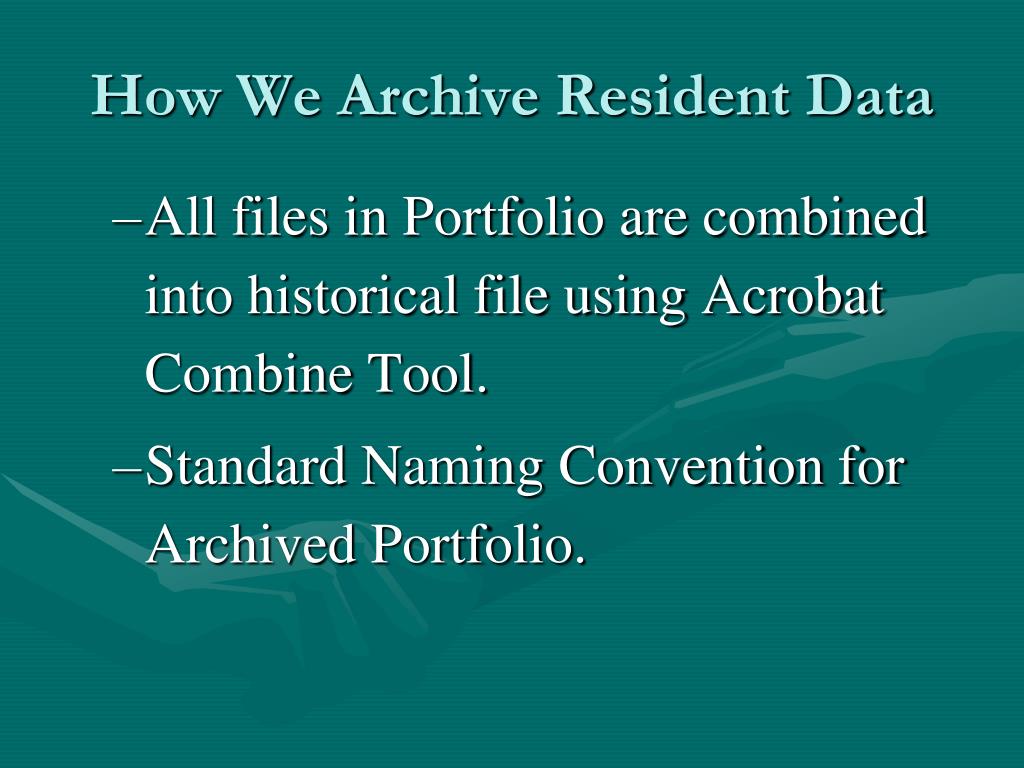 How We Archive Resident Data

–All files in Portfolio are combined into historical file using Acrobat Combine Tool.

–Standard Naming Convention for Archived Portfolio.